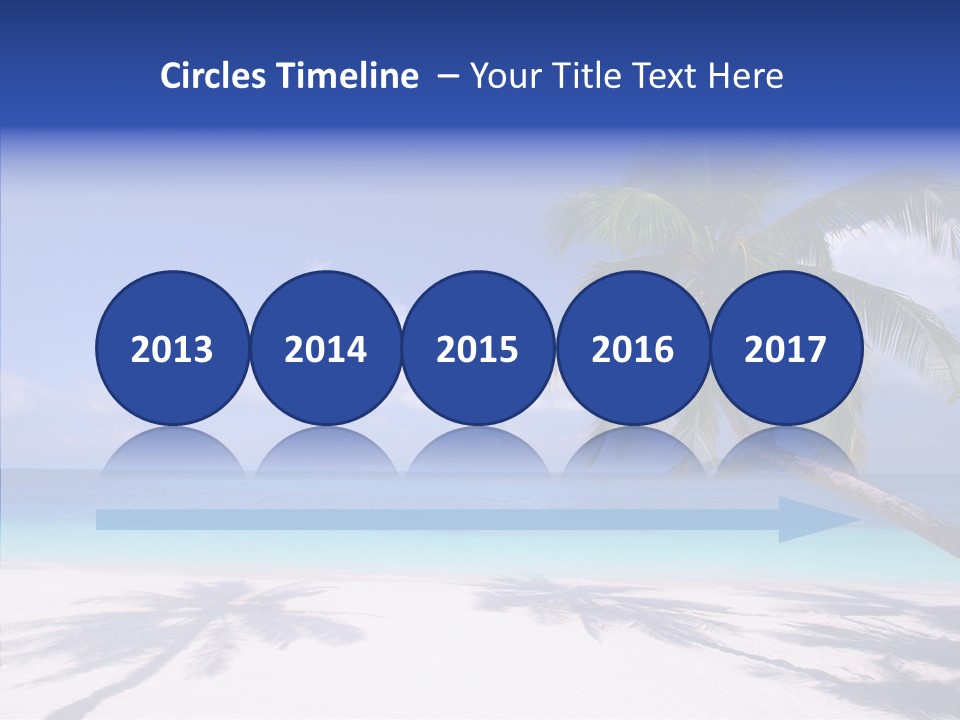 Circles Timeline – Your Title Text Here

2013 2014 2015 2016 2017